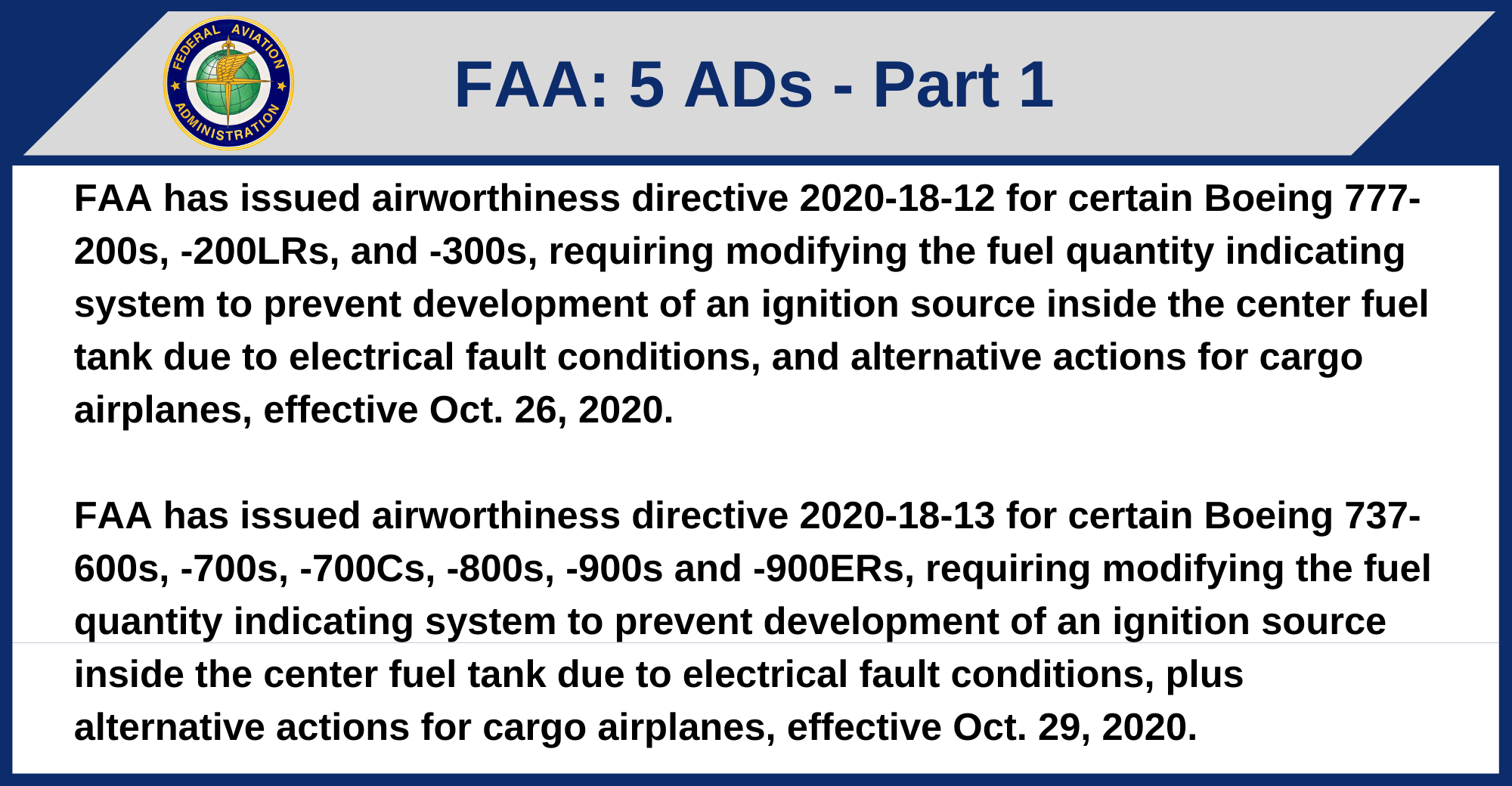 FEDERAL AVIATION ADMINISTRATION

FAA: 5 ADs - Part 1

FAA has issued airworthiness directive 2020-18-12 for certain Boeing 777-200s, -200LRs, and -300s, requiring modifying the fuel quantity indicating system to prevent development of an ignition source inside the center fuel tank due to electrical fault conditions, and alternative actions for cargo airplanes, effective Oct. 26, 2020.

FAA has issued airworthiness directive 2020-18-13 for certain Boeing 737-600s, -700s, -700Cs, -800s, -900s and -900ERs, requiring modifying the fuel quantity indicating system to prevent development of an ignition source inside the center fuel tank due to electrical fault conditions, plus alternative actions for cargo airplanes, effective Oct. 29, 2020.